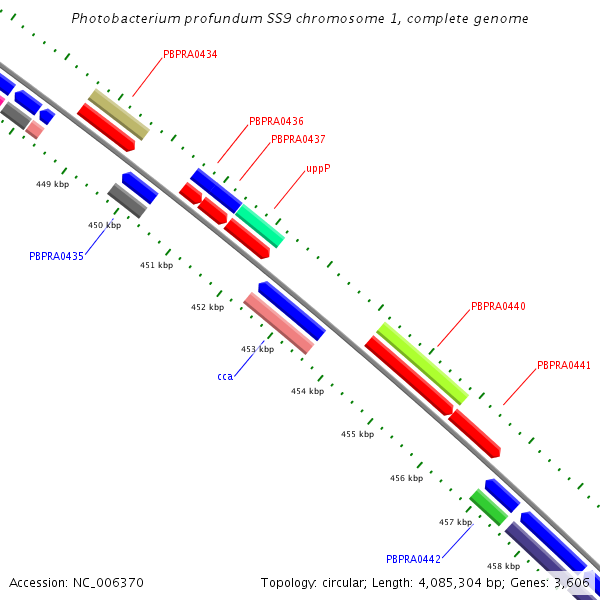 Photobacterium profundum SS9 chromosome 1, complete genome

PBPRA0434

PBPRA0436

PBPRA0437

uppP

449 kbp

450 kbp

PBPRA0435

451 kbp

452 kbp

453 kbp

cca

454 kbp

PBPRA0440

PBPRA0441

455 kbp

456 kbp

457 kbp

PBPRA0442

458 kbp

Accession: NC_006370

Topology: circular; Length: 4,085,304 bp; Genes: 3,606